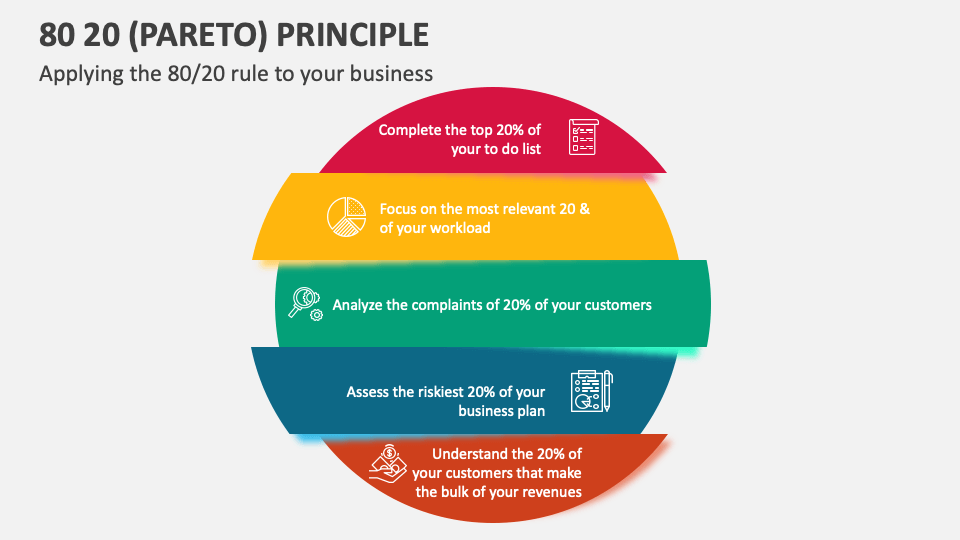 80 20 (PARETO) PRINCIPLE

Applying the 80/20 rule to your business

Complete the top 20% of your to do list

Focus on the most relevant 20 & of your workload

Analyze the complaints of 20% of your customers

Assess the riskiest 20% of your business plan

Understand the 20% of your customers that make the bulk of your revenues